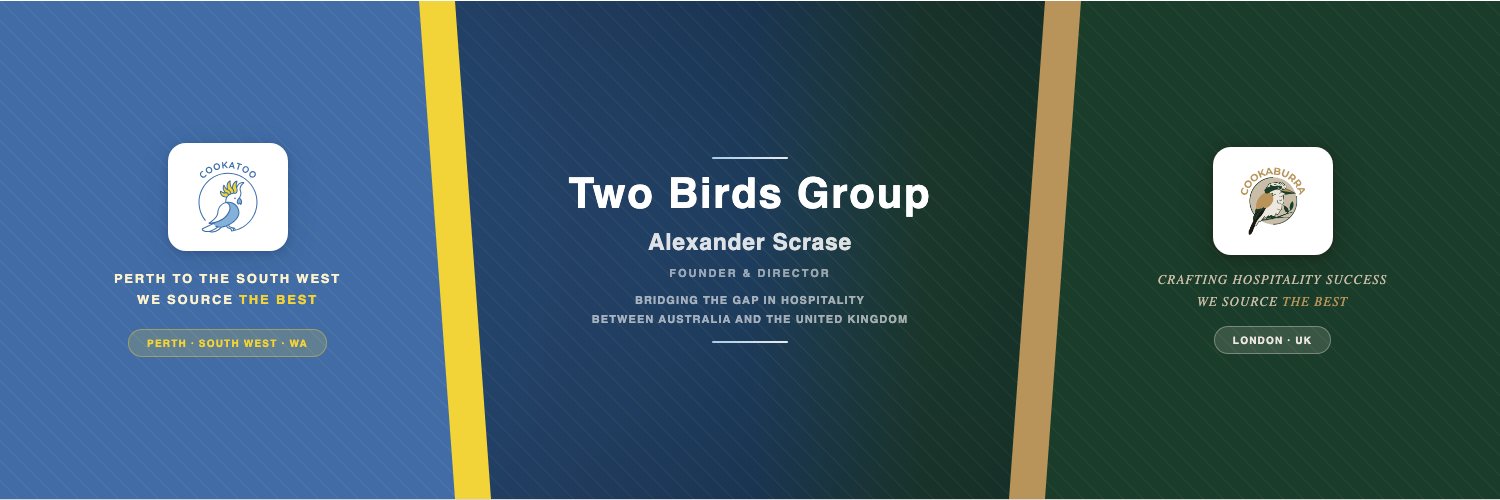 COOKATOO

PERTH TO THE SOUTH WEST
WE SOURCE THE BEST

PERTH · SOUTH WEST · WA

Two Birds Group

Alexander Scrase

FOUNDER & DIRECTOR

BRIDGING THE GAP IN HOSPITALITY
BETWEEN AUSTRALIA AND THE UNITED KINGDOM

COOKABURRA

CRAFTING HOSPITALITY SUCCESS
WE SOURCE THE BEST

LONDON · UK